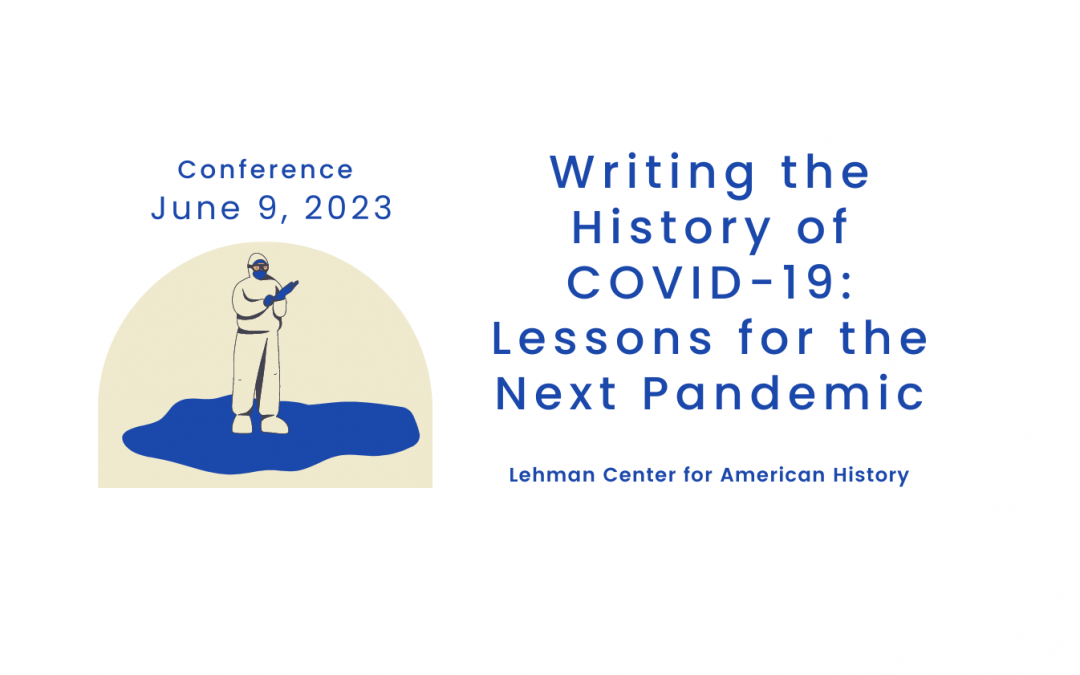 Conference
June 9, 2023

Writing the History of COVID-19: Lessons for the Next Pandemic

Lehman Center for American History